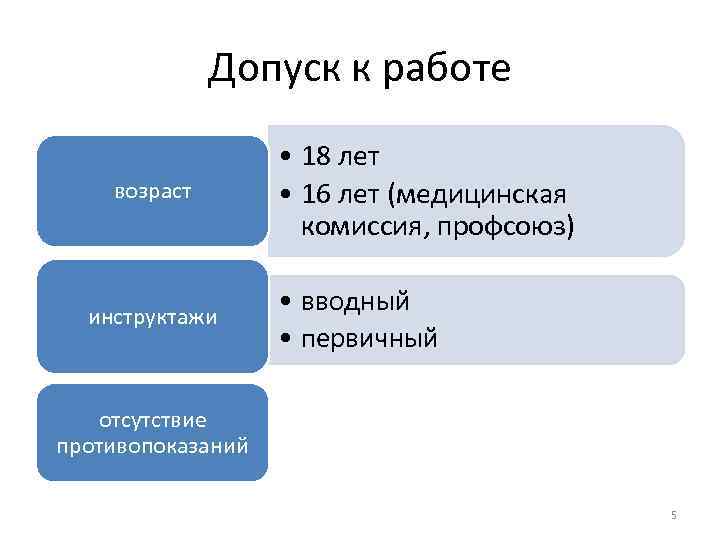 Допуск к работе

возраст

• 18 лет
• 16 лет (медицинская комиссия, профсоюз)

инструктажи

• вводный
• первичный

отсутствие противопоказаний

5